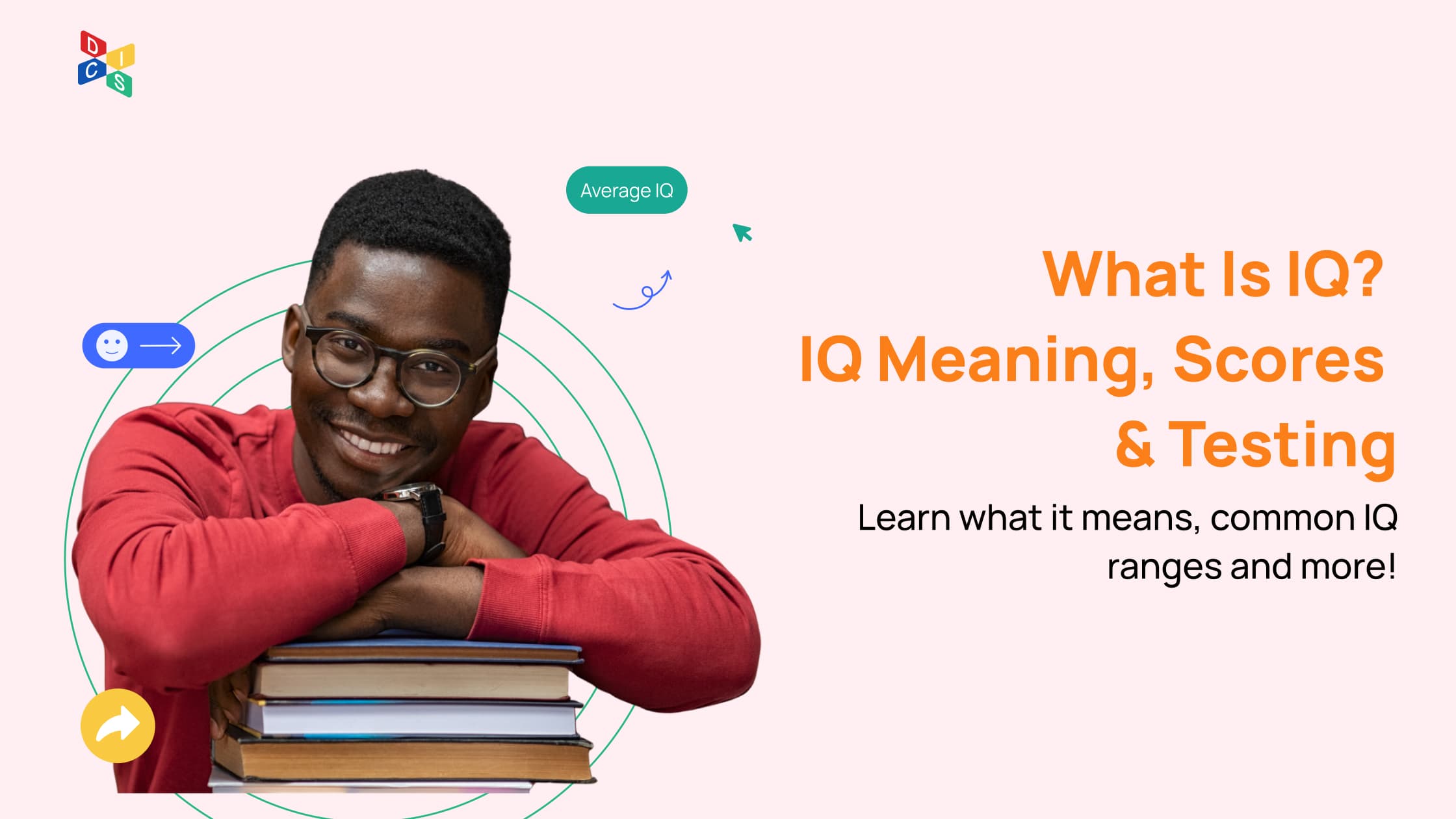 D I C S

Average IQ

What Is IQ?
IQ Meaning, Scores & Testing

Learn what it means, common IQ ranges and more!